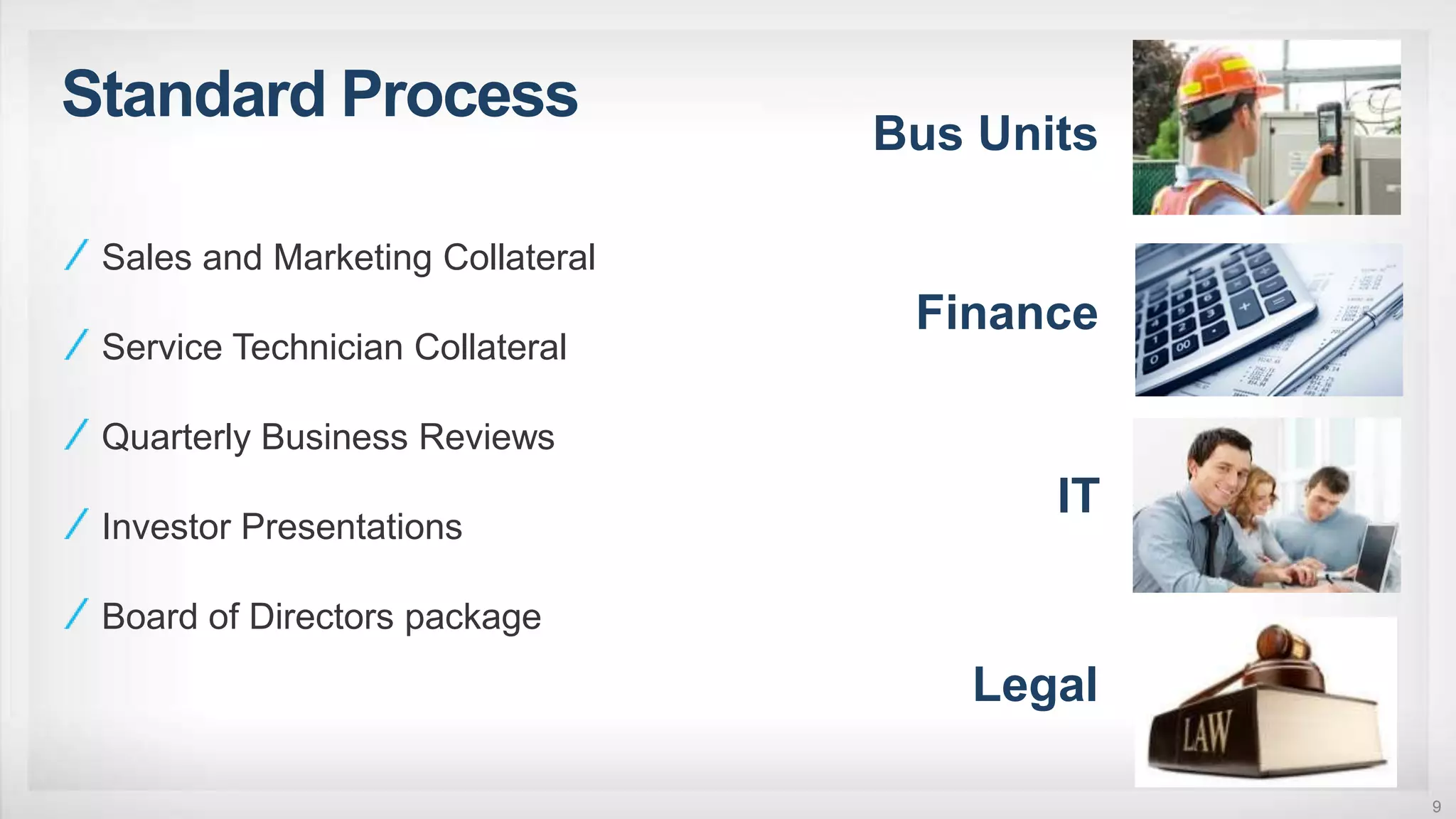 Standard Process

/ Sales and Marketing Collateral

/ Service Technician Collateral

/ Quarterly Business Reviews

/ Investor Presentations

/ Board of Directors package

Bus Units

Finance

IT

Legal

LAW

9